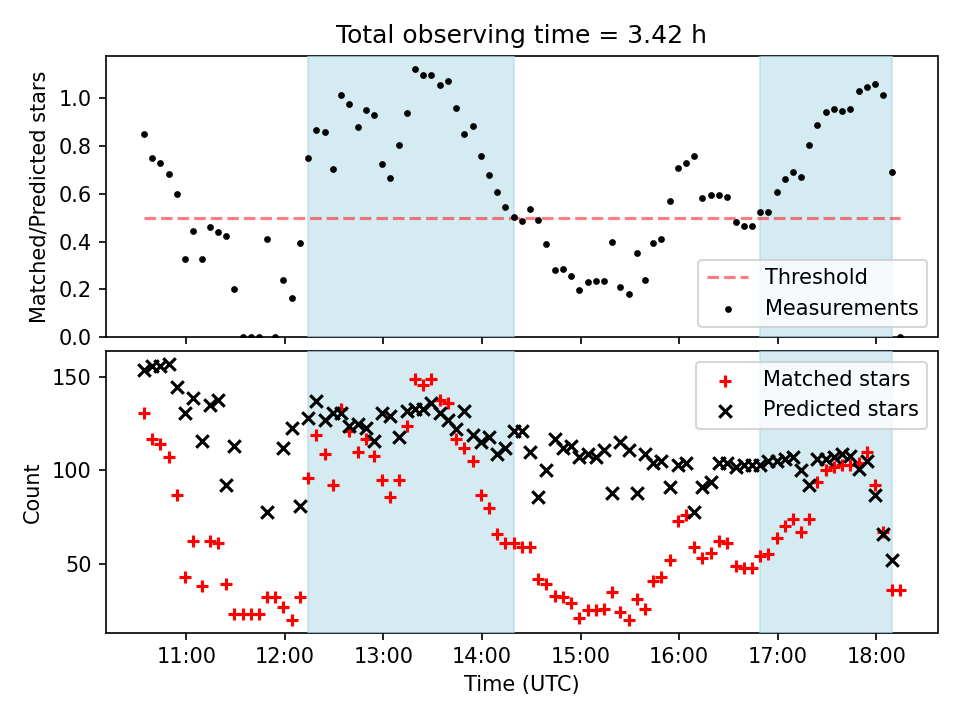 Total observing time = 3.42 h

Matched/Predicted stars

1.0
0.8
0.6
0.4
0.2
0.0

Threshold
Measurements

Count

150
100
50

Matched stars
Predicted stars

11:00
12:00
13:00
14:00
15:00
16:00
17:00
18:00

Time (UTC)